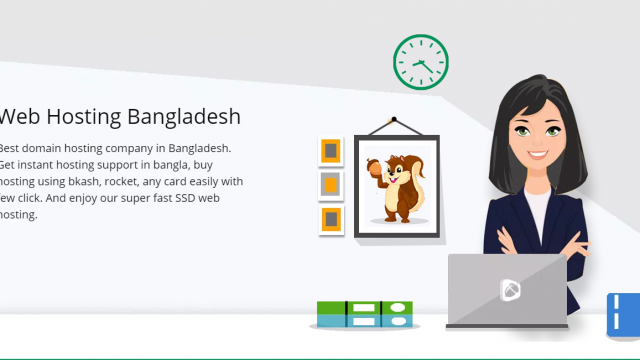 Web Hosting Bangladesh

Best domain hosting company in Bangladesh. Get instant hosting support in bangla, buy hosting using bkash, rocket, any card easily with few click. And enjoy our super fast SSD web hosting.